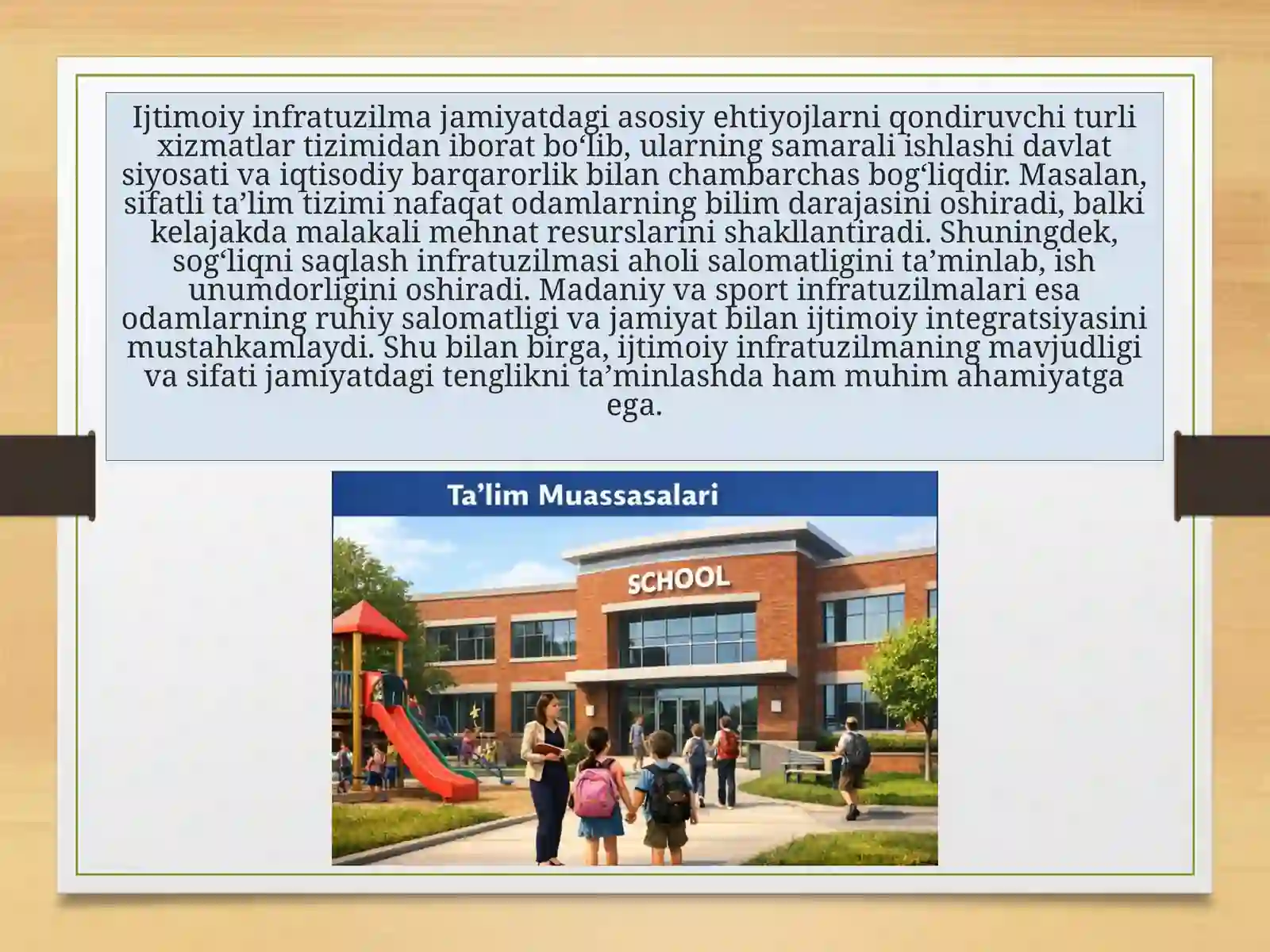 Ijtimoiy infratuzilma jamiyatdagi asosiy ehtiyojlarni qondiruvchi turli xizmatlar tizimidan iborat bo‘lib, ularning samarali ishlashi davlat siyosati va iqtisodiy barqarorlik bilan chambarchas bog‘liqdir. Masalan, sifatli ta’lim tizimi nafaqat odamlarning bilim darajasini oshiradi, balki kelajakda malakali mehnat resurslarini shakllantiradi. Shuningdek, sog‘liqni saqlash infratuzilmasi aholi salomatligini ta’minlab, ish unumdorligini oshiradi. Madaniy va sport infratuzilmalari esa odamlarning ruhiy salomatligi va jamiyat bilan ijtimoiy integratsiyasini mustahkamlaydi. Shu bilan birga, ijtimoiy infratuzilmaning mavjudligi va sifati jamiyatdagi tenglikni ta’minlashda ham muhim ahamiyatga ega.

Ta’lim Muassasalari

SCHOOL